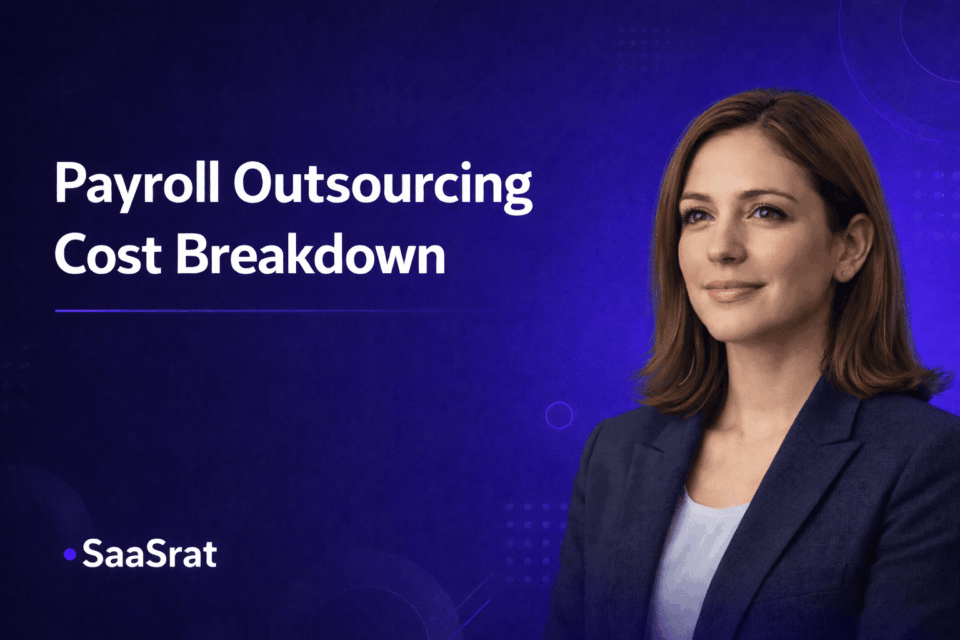 Payroll Outsourcing Cost Breakdown

SaaSrat